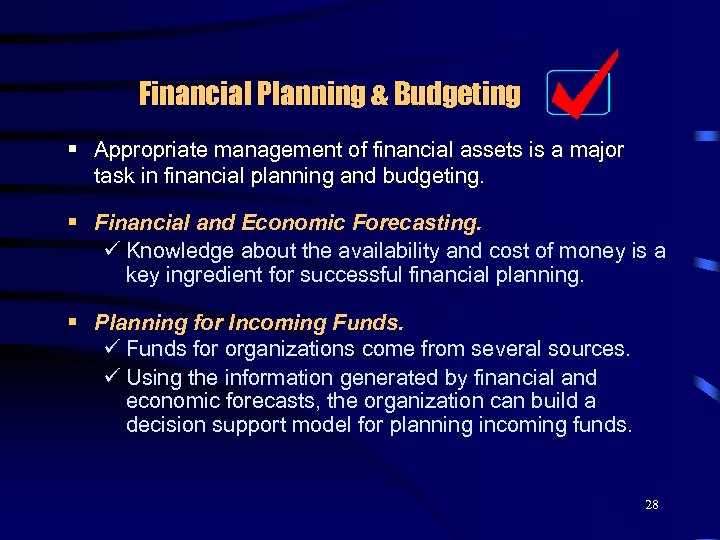 Financial Planning & Budgeting

▪ Appropriate management of financial assets is a major task in financial planning and budgeting.

▪ Financial and Economic Forecasting.
✓ Knowledge about the availability and cost of money is a key ingredient for successful financial planning.

▪ Planning for Incoming Funds.
✓ Funds for organizations come from several sources.
✓ Using the information generated by financial and economic forecasts, the organization can build a decision support model for planning incoming funds.

28